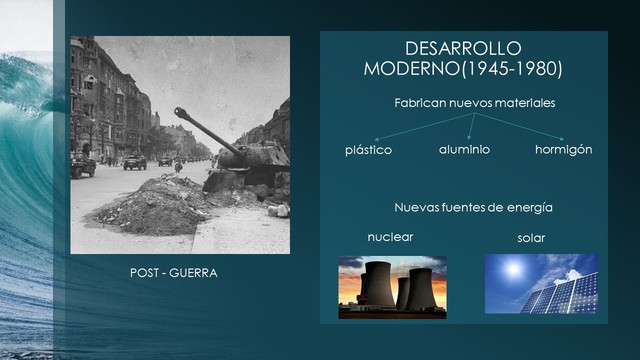 POST - GUERRA

DESARROLLO MODERNO(1945-1980)

Fabrican nuevos materiales

plástico aluminio hormigón

Nuevas fuentes de energía

nuclear solar